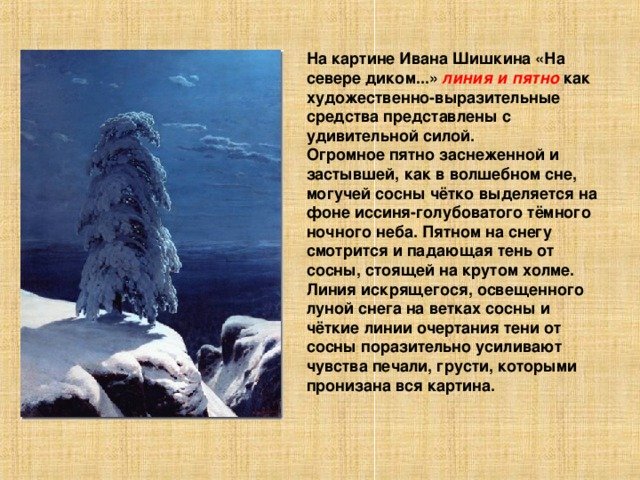 На картине Ивана Шишкина «На севере диком...» линия и пятно как художественно-выразительные средства представлены с удивительной силой.
Огромное пятно заснеженной и застывшей, как в волшебном сне, могучей сосны чётко выделяется на фоне иссиня-голубоватого тёмного ночного неба. Пятном на снегу смотрится и падающая тень от сосны, стоящей на крутом холме. Линия искрящегося, освещенного луной снега на ветках сосны и чёткие линии очертания тени от сосны поразительно усиливают чувства печали, грусти, которыми пронизана вся картина.